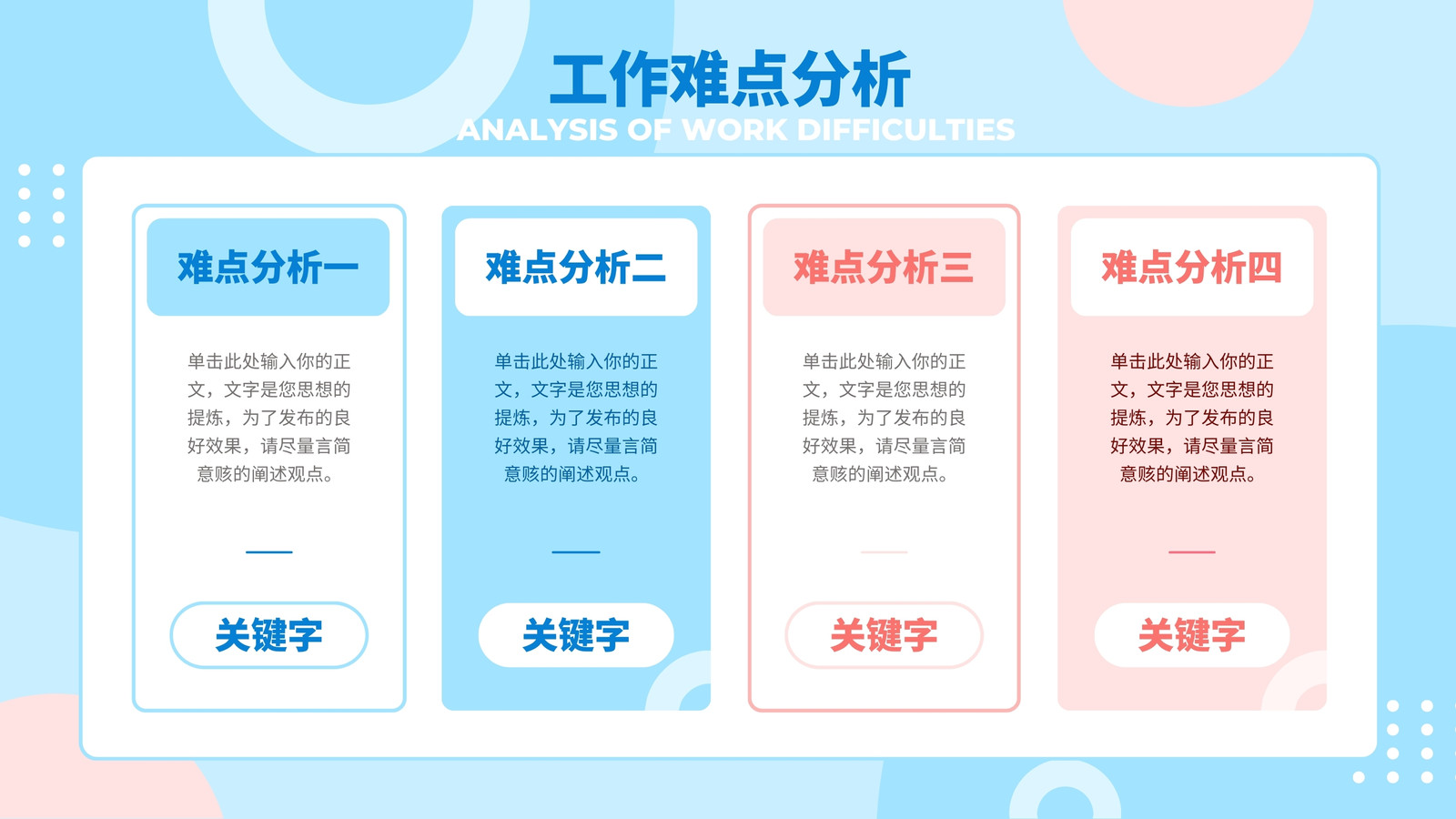 工作难点分析
ANALYSIS OF WORK DIFFICULTIES

难点分析一

单击此处输入你的正文，文字是您思想的提炼，为了发布的良好效果，请尽量言简意赅的阐述观点。

关键字

难点分析二

单击此处输入你的正文，文字是您思想的提炼，为了发布的良好效果，请尽量言简意赅的阐述观点。

关键字

难点分析三

单击此处输入你的正文，文字是您思想的提炼，为了发布的良好效果，请尽量言简意赅的阐述观点。

关键字

难点分析四

单击此处输入你的正文，文字是您思想的提炼，为了发布的良好效果，请尽量言简意赅的阐述观点。

关键字